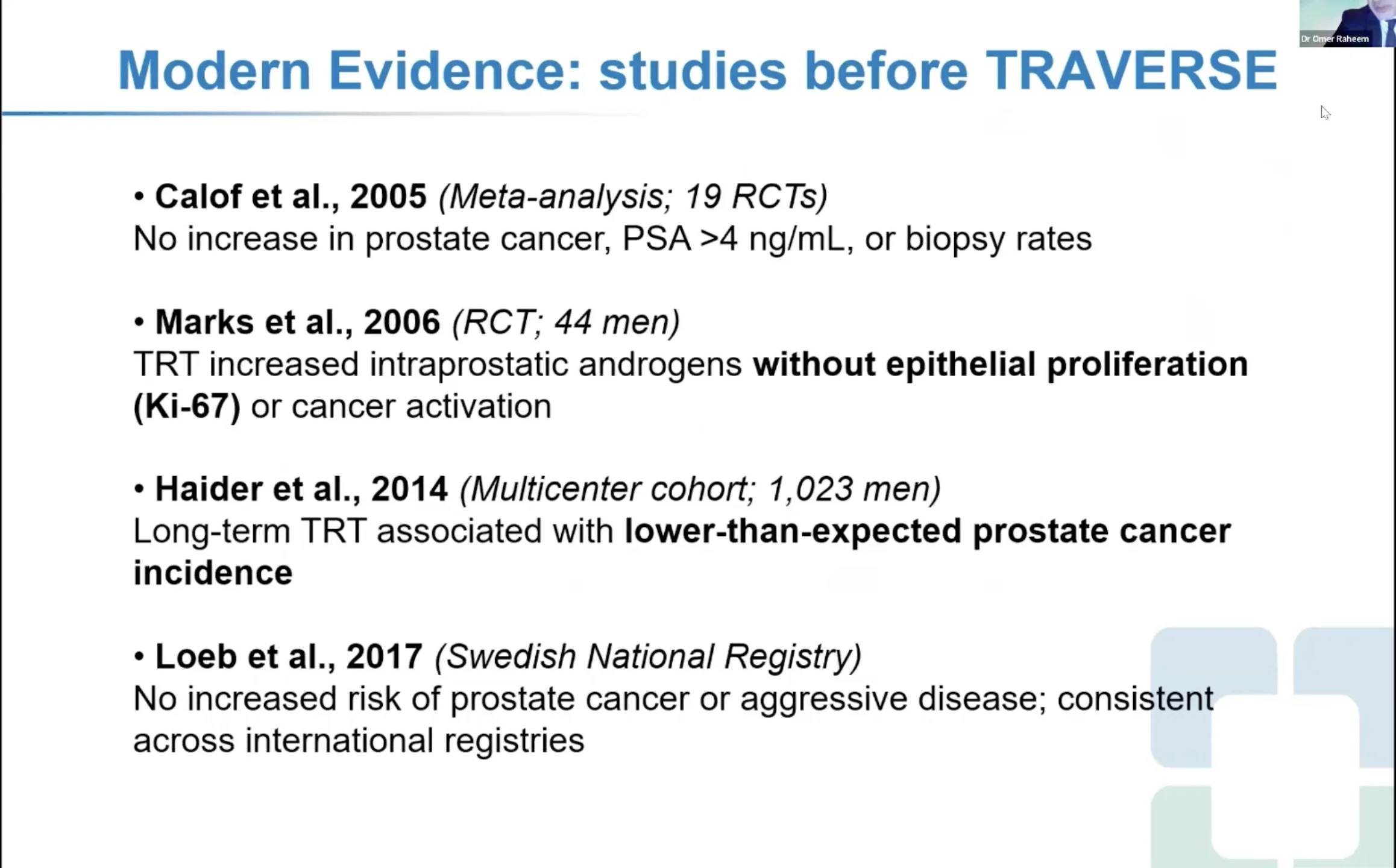 Dr Omer Raheem

Modern Evidence: studies before TRAVERSE

• Calof et al., 2005 (Meta-analysis; 19 RCTs)
No increase in prostate cancer, PSA >4 ng/mL, or biopsy rates

• Marks et al., 2006 (RCT; 44 men)
TRT increased intraprostatic androgens without epithelial proliferation (Ki-67) or cancer activation

• Haider et al., 2014 (Multicenter cohort; 1,023 men)
Long-term TRT associated with lower-than-expected prostate cancer incidence

• Loeb et al., 2017 (Swedish National Registry)
No increased risk of prostate cancer or aggressive disease; consistent across international registries